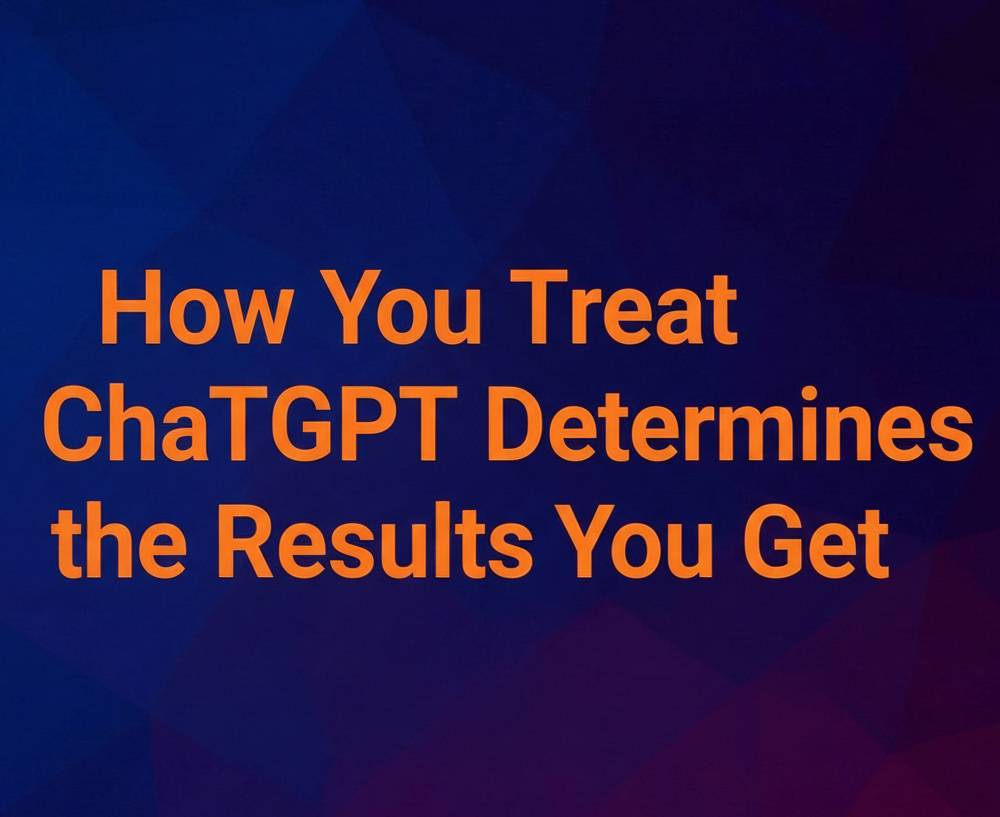 How You Treat ChaTGPT Determines the Results You Get